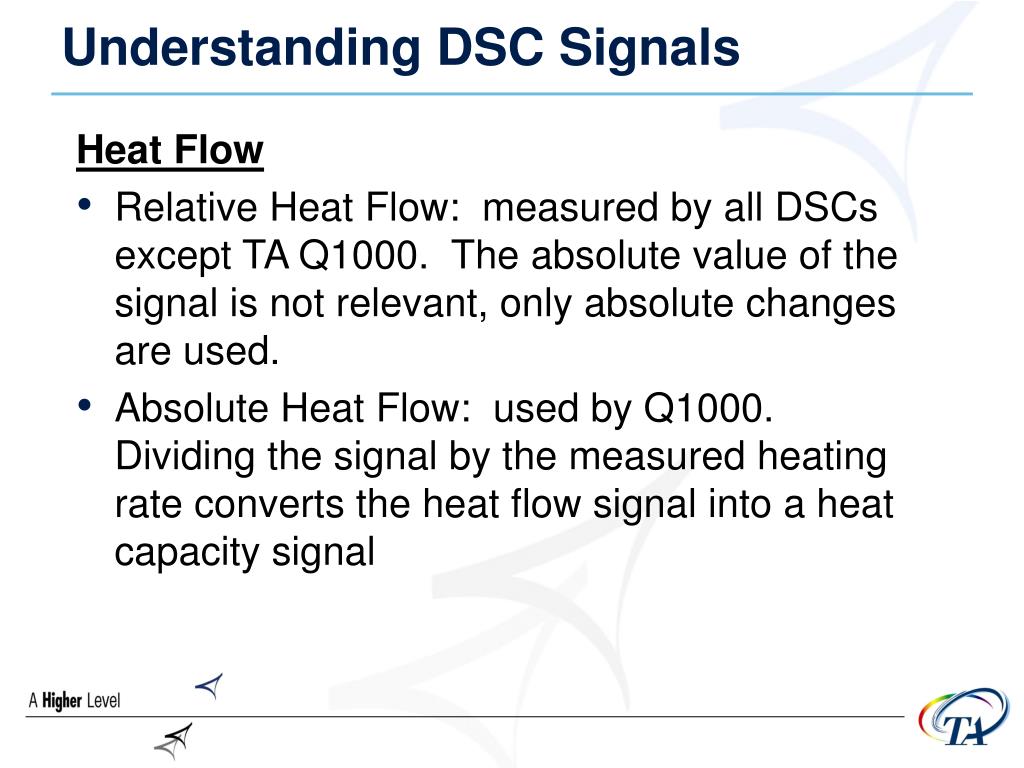 Understanding DSC Signals

Heat Flow

• Relative Heat Flow: measured by all DSCs except TA Q1000. The absolute value of the signal is not relevant, only absolute changes are used.

• Absolute Heat Flow: used by Q1000. Dividing the signal by the measured heating rate converts the heat flow signal into a heat capacity signal

A Higher Level

TA